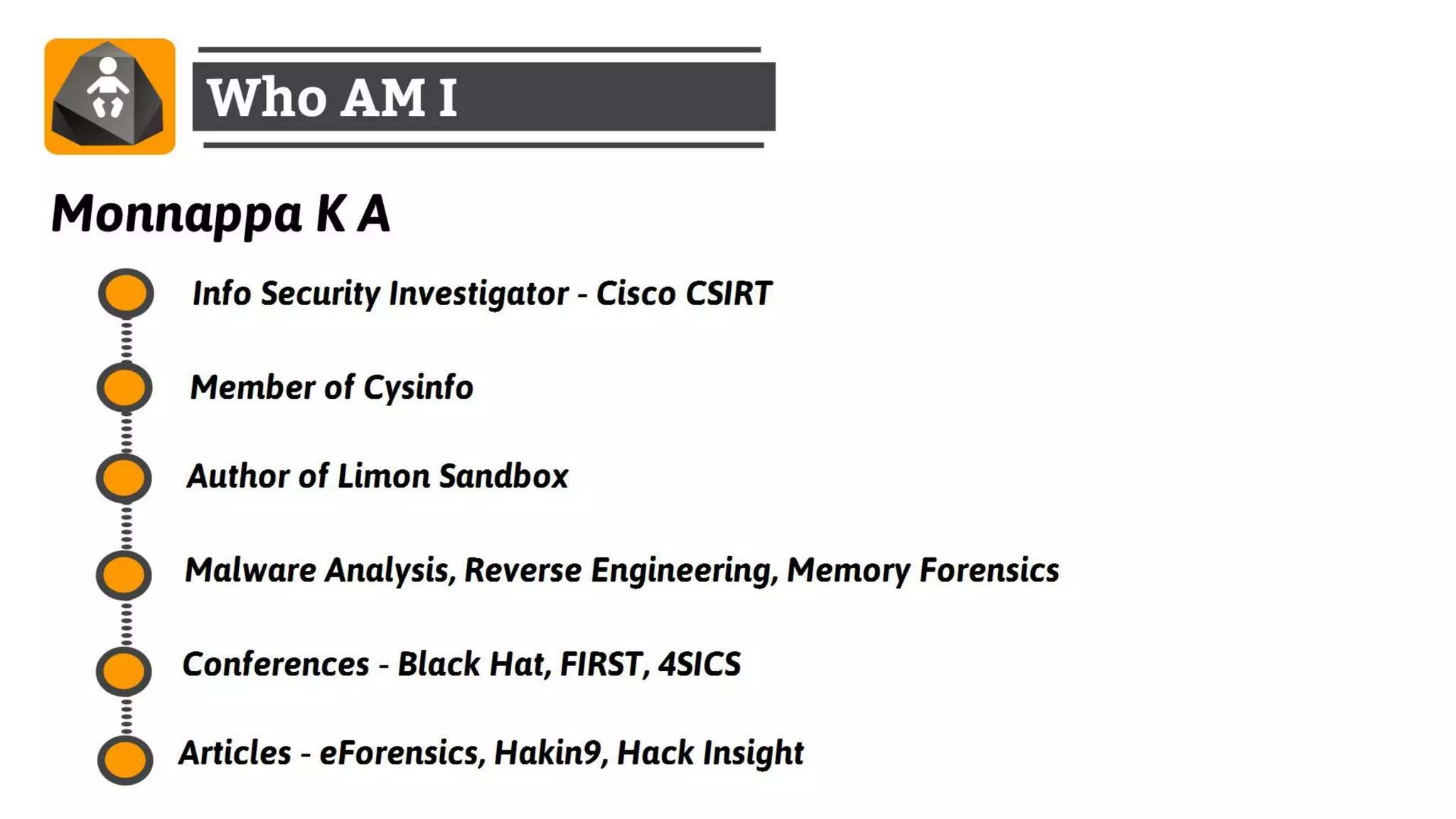 Who AM I

Monnappa K A

Info Security Investigator - Cisco CSIRT

Member of Cysinfo

Author of Limon Sandbox

Malware Analysis, Reverse Engineering, Memory Forensics

Conferences - Black Hat, FIRST, 4SICS

Articles - eForensics, Hakin9, Hack Insight